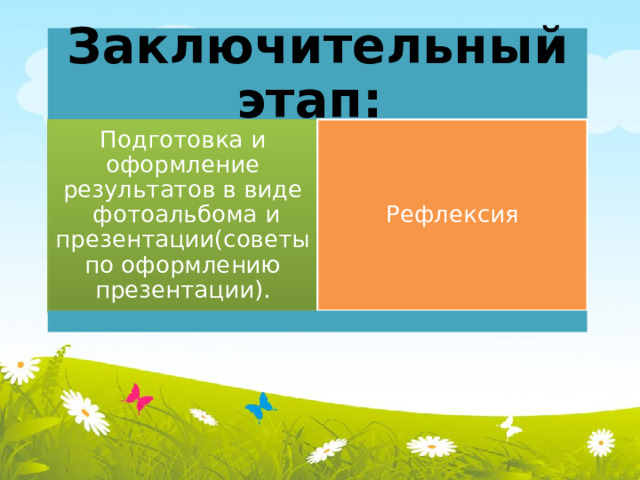 Заключительный этап:

Подготовка и оформление результатов в виде фотоальбома и презентации(советы по оформлению презентации).

Рефлексия